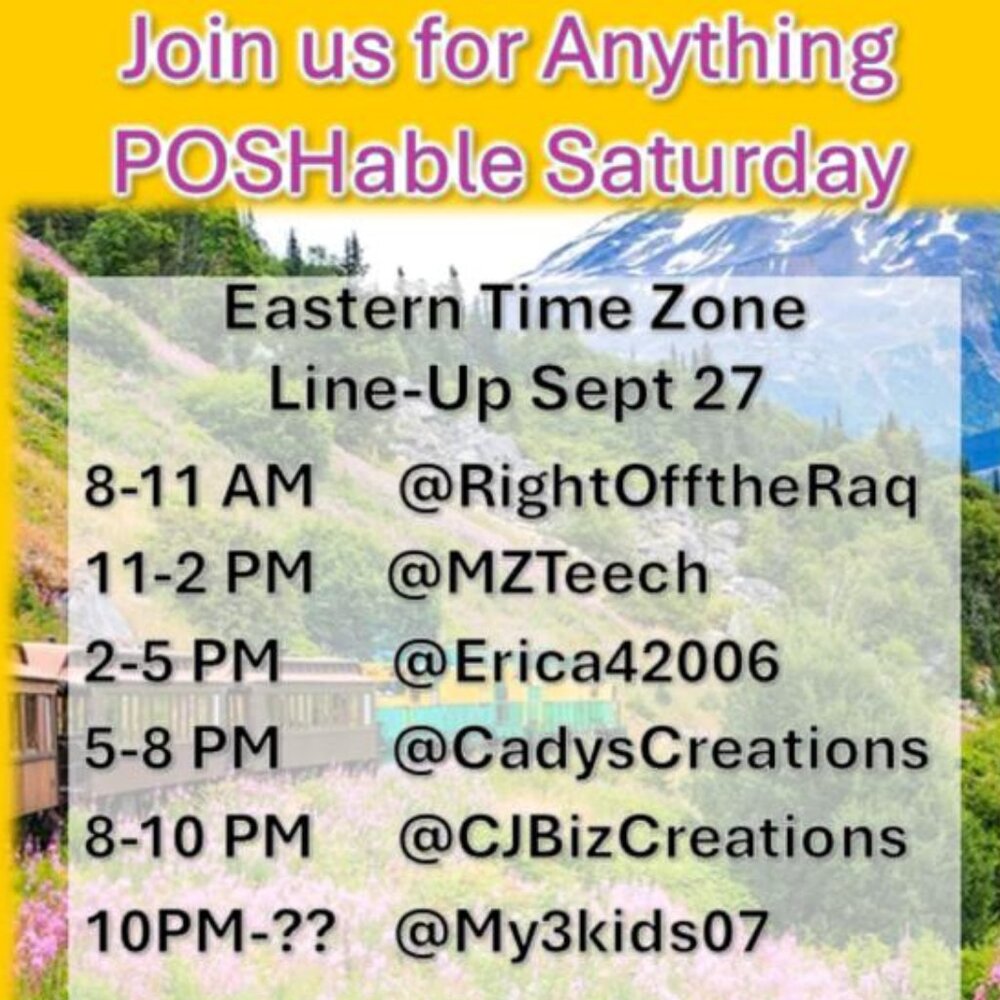 Join us for Anything POSHable Saturday

Eastern Time Zone
Line-Up Sept 27

8-11 AM @RightOfftheRaq
11-2 PM @MZTeech
2-5 PM @Erica42006
5-8 PM @CadysCreations
8-10 PM @CJBizCreations
10PM-?? @My3kids07